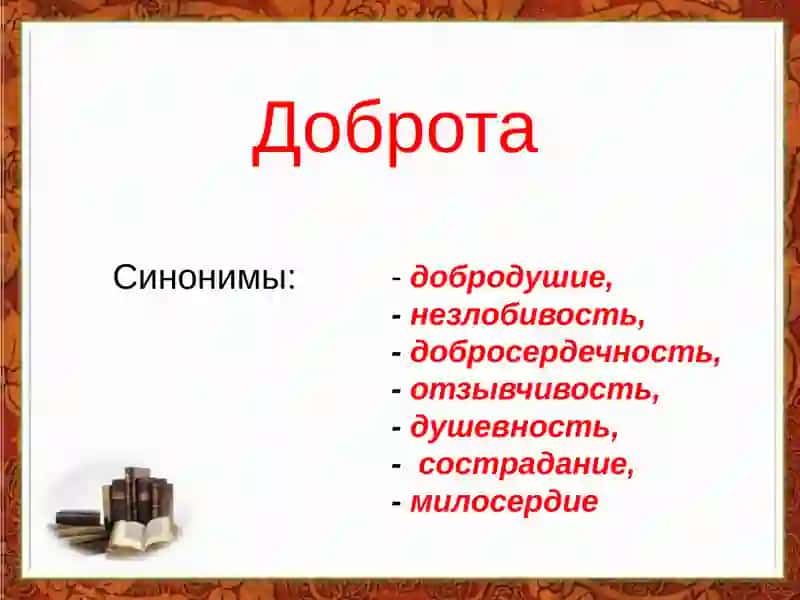 Доброта

Синонимы:

- добродушие,
- незлобивость,
- добросердечность,
- отзывчивость,
- душевность,
- сострадание,
- милосердие